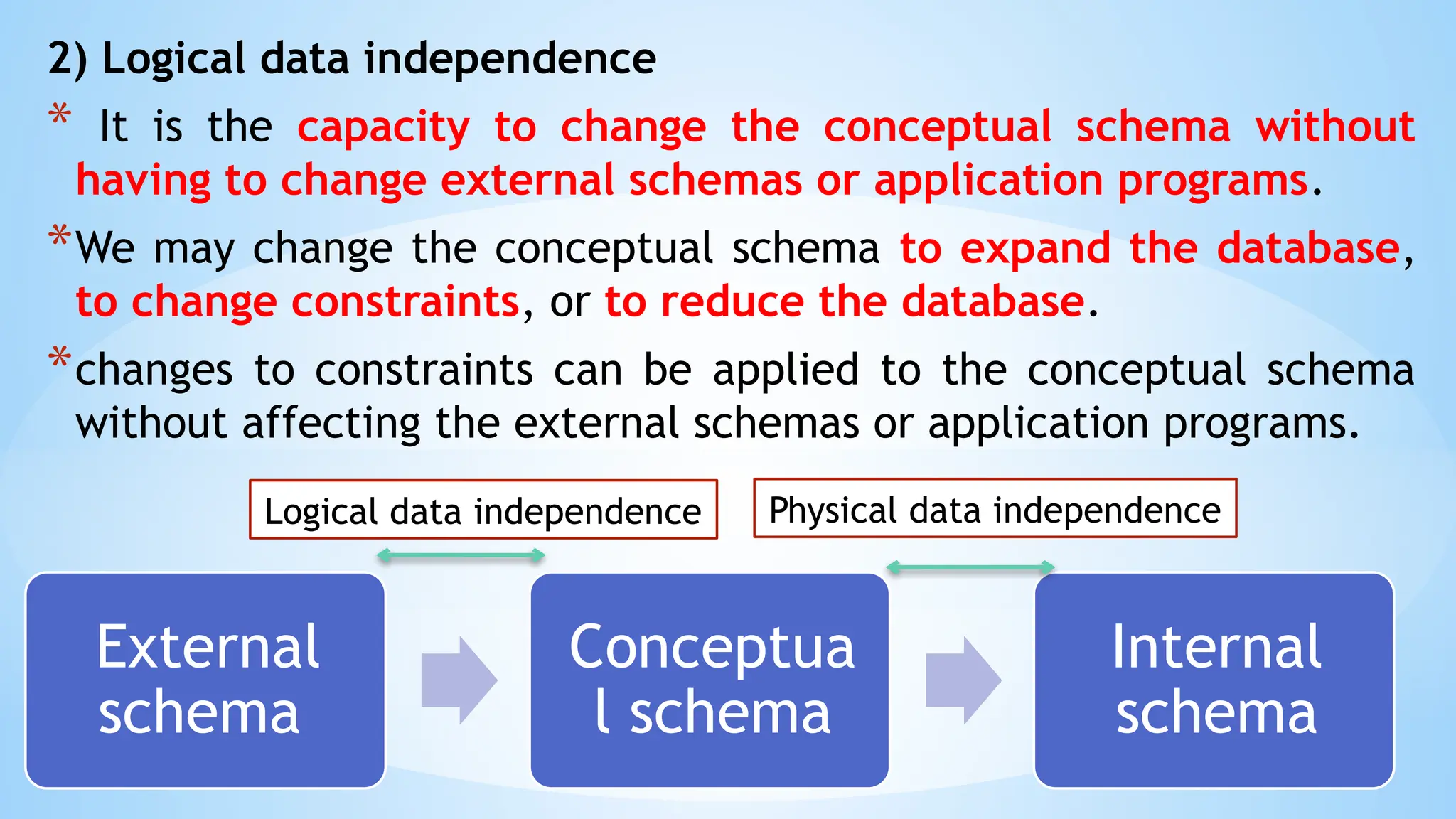 2) Logical data independence

* It is the capacity to change the conceptual schema without having to change external schemas or application programs.

*We may change the conceptual schema to expand the database, to change constraints, or to reduce the database.

*changes to constraints can be applied to the conceptual schema without affecting the external schemas or application programs.

Logical data independence

Physical data independence

External schema

Conceptua l schema

Internal schema